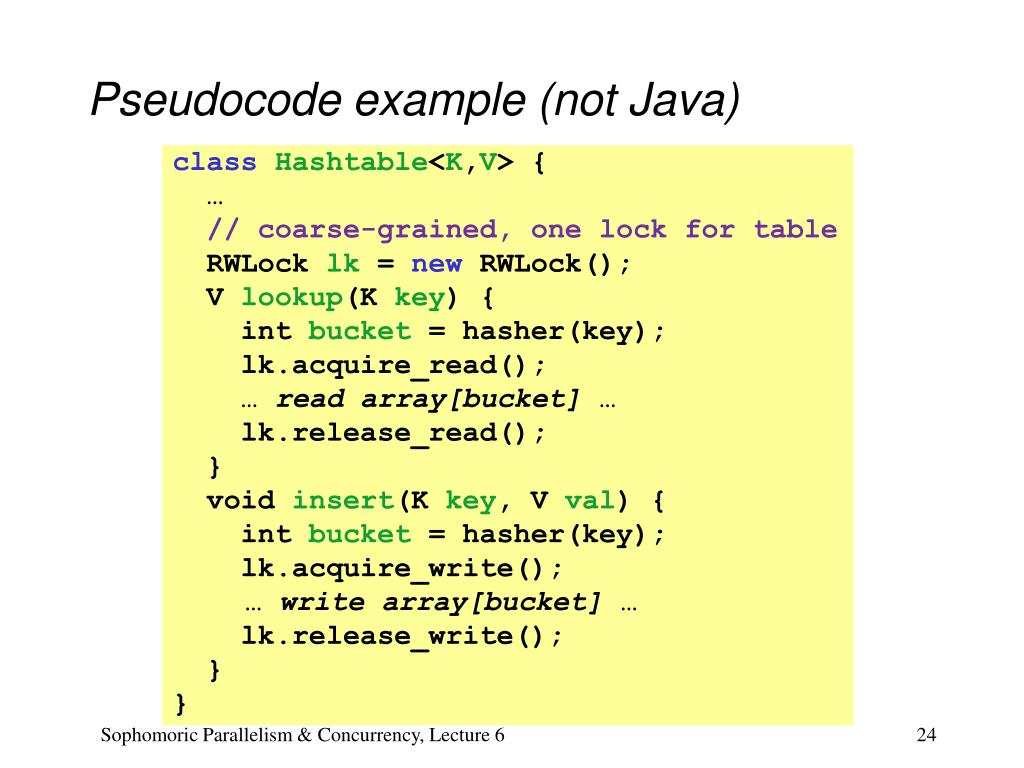 Pseudocode example (not Java)

class Hashtable<K,V> {
  …
  // coarse-grained, one lock for table
  RWLock lk = new RWLock();
  V lookup(K key) {
    int bucket = hasher(key);
    lk.acquire_read();
    … read array[bucket] …
    lk.release_read();
  }
  void insert(K key, V val) {
    int bucket = hasher(key);
    lk.acquire_write();
    … write array[bucket] …
    lk.release_write();
  }
}

Sophomoric Parallelism & Concurrency, Lecture 6

24